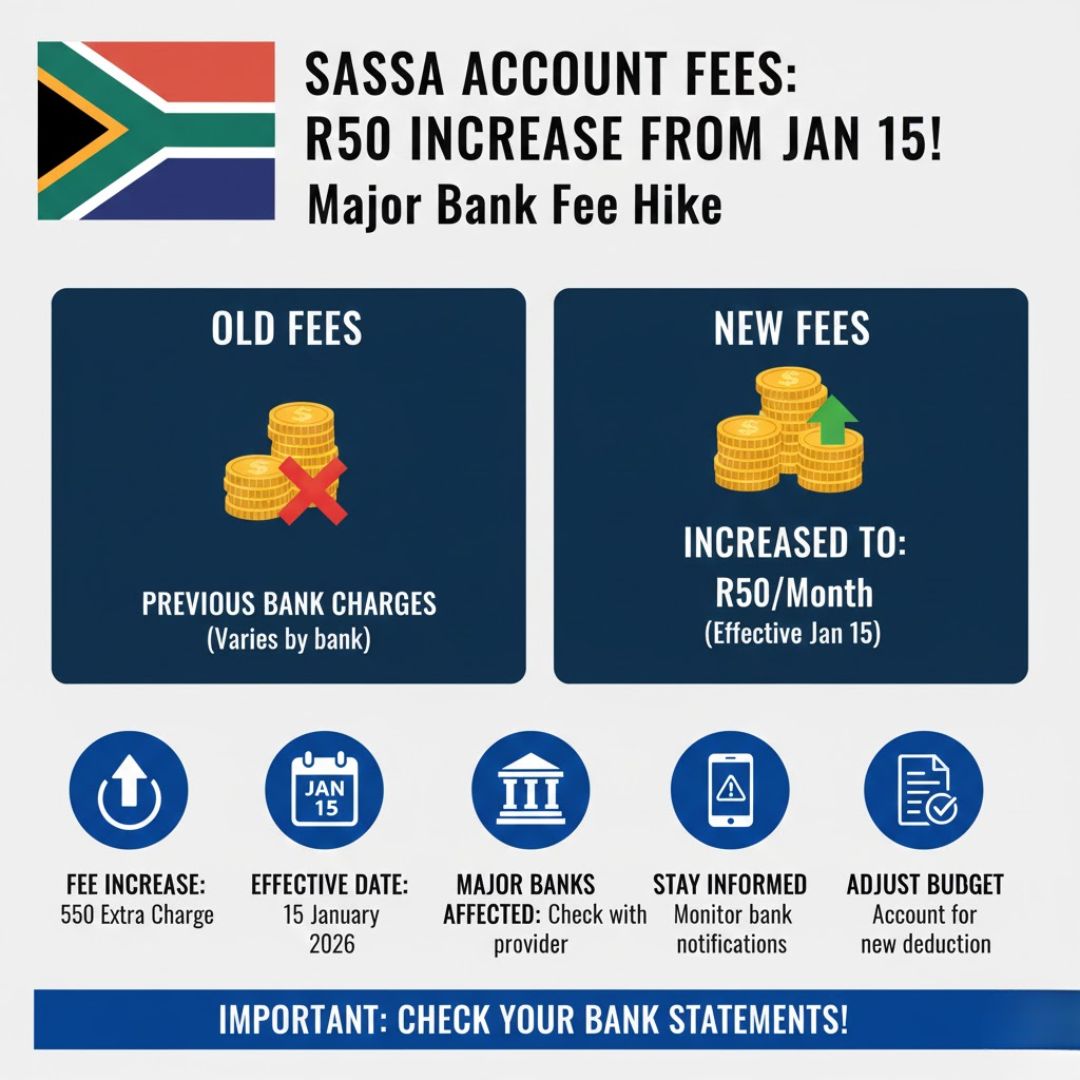 SASSA ACCOUNT FEES:
R50 INCREASE FROM JAN 15!
Major Bank Fee Hike

OLD FEES

PREVIOUS BANK CHARGES
(Varies by bank)

NEW FEES

INCREASED TO:
R50/Month
(Effective Jan 15)

JAN
15

FEE INCREASE:
550 Extra Charge

EFFECTIVE DATE:
15 January
2026

MAJOR BANKS
AFFECTED: Check with provider

STAY INFORMED
Monitor bank notifications

ADJUST BUDGET
Account for new deduction

IMPORTANT: CHECK YOUR BANK STATEMENTS!